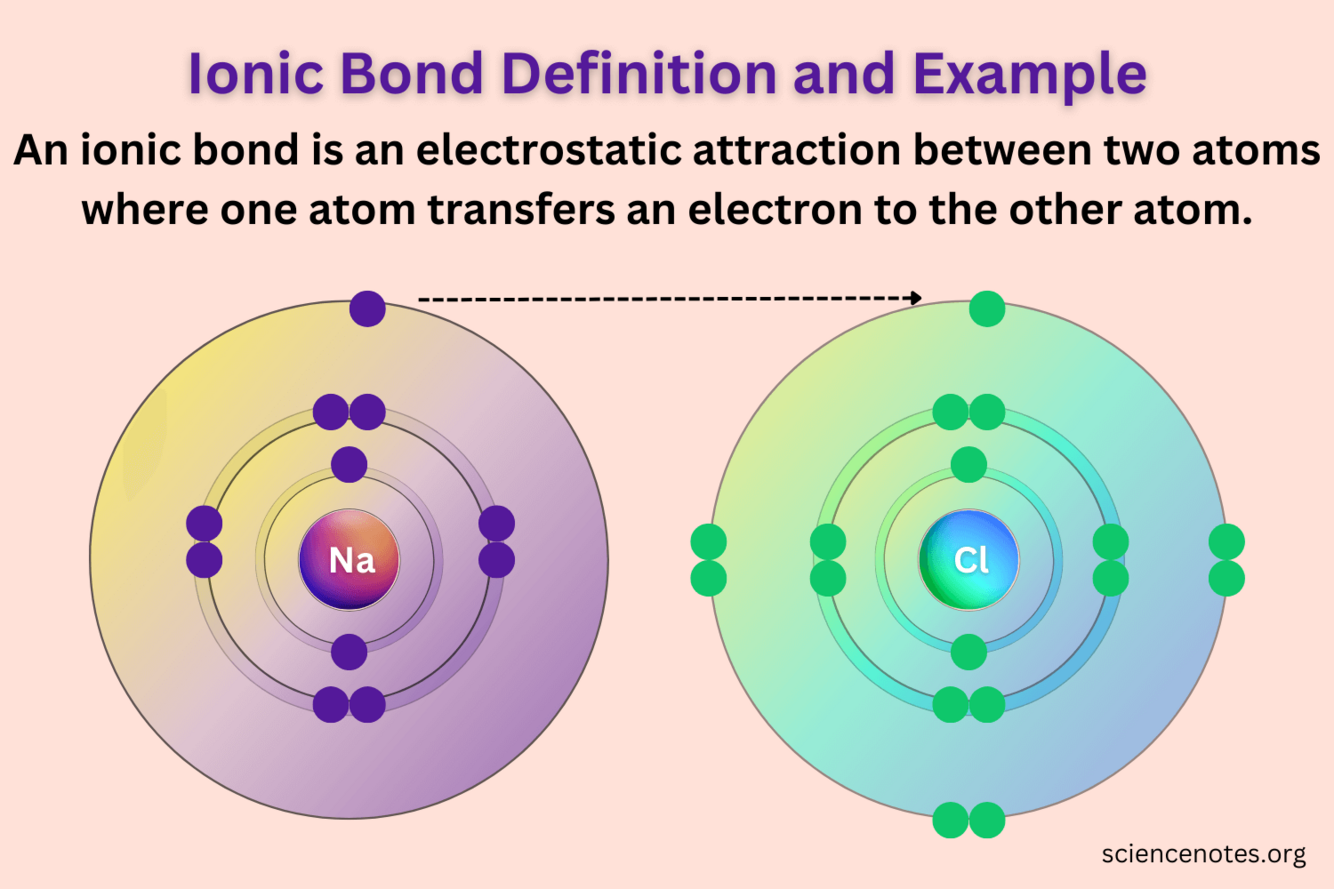 Ionic Bond Definition and Example

An ionic bond is an electrostatic attraction between two atoms where one atom transfers an electron to the other atom.

Na

Cl

sciencenotes.org